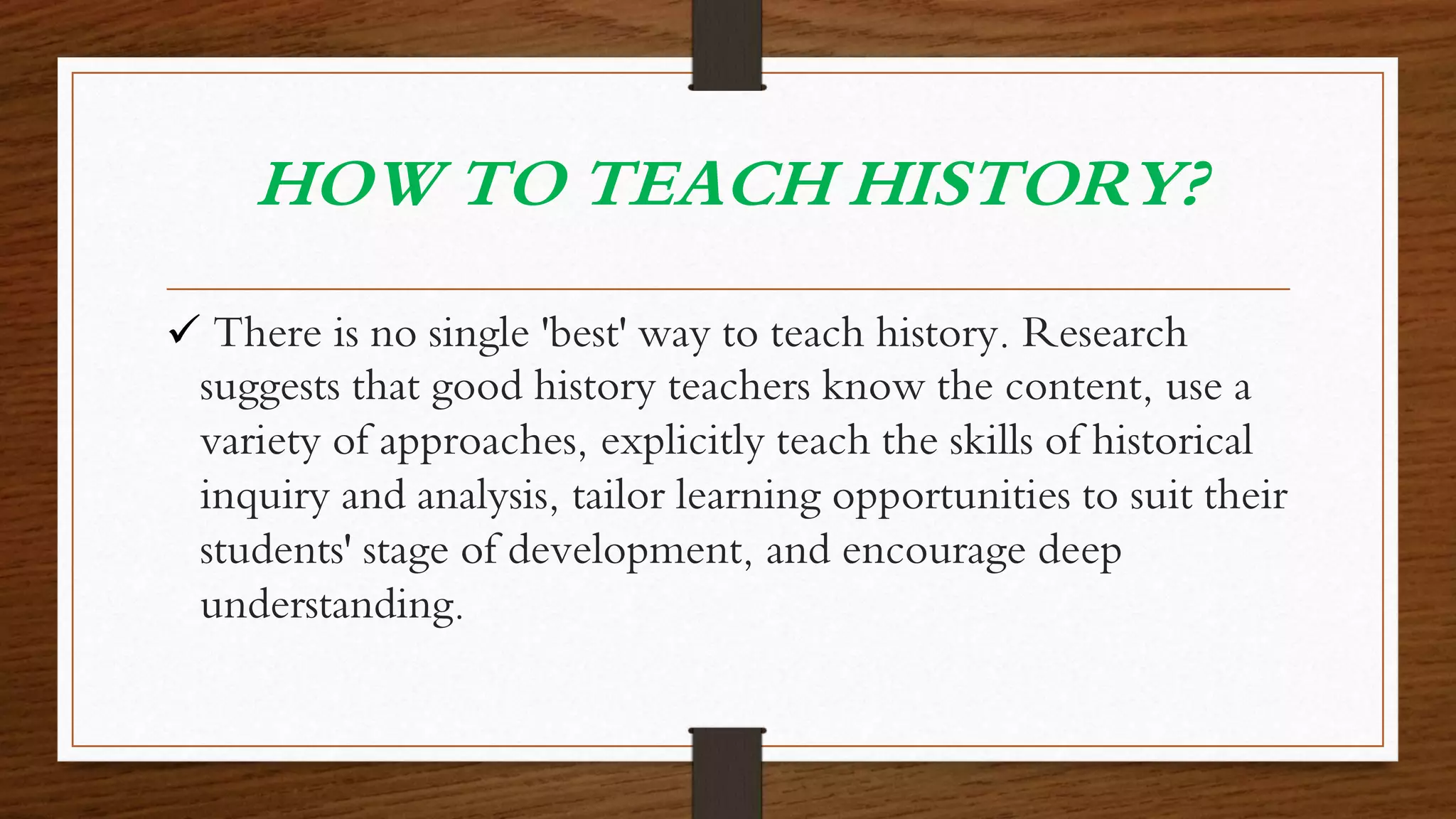 HOW TO TEACH HISTORY?

✓ There is no single 'best' way to teach history. Research suggests that good history teachers know the content, use a variety of approaches, explicitly teach the skills of historical inquiry and analysis, tailor learning opportunities to suit their students' stage of development, and encourage deep understanding.